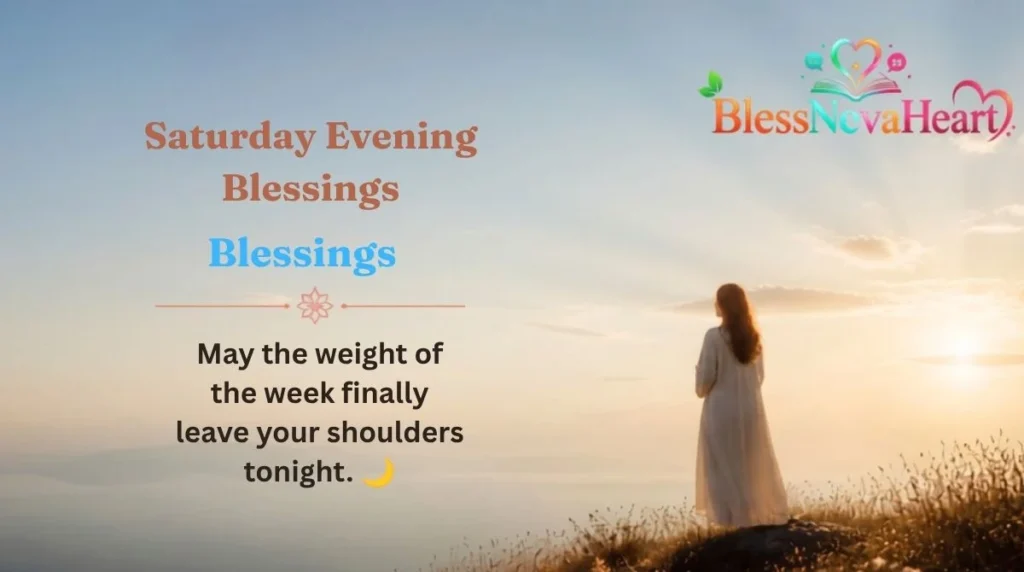 BlessNevaHeart

Saturday Evening Blessings

Blessings

May the weight of the week finally leave your shoulders tonight. 🌙